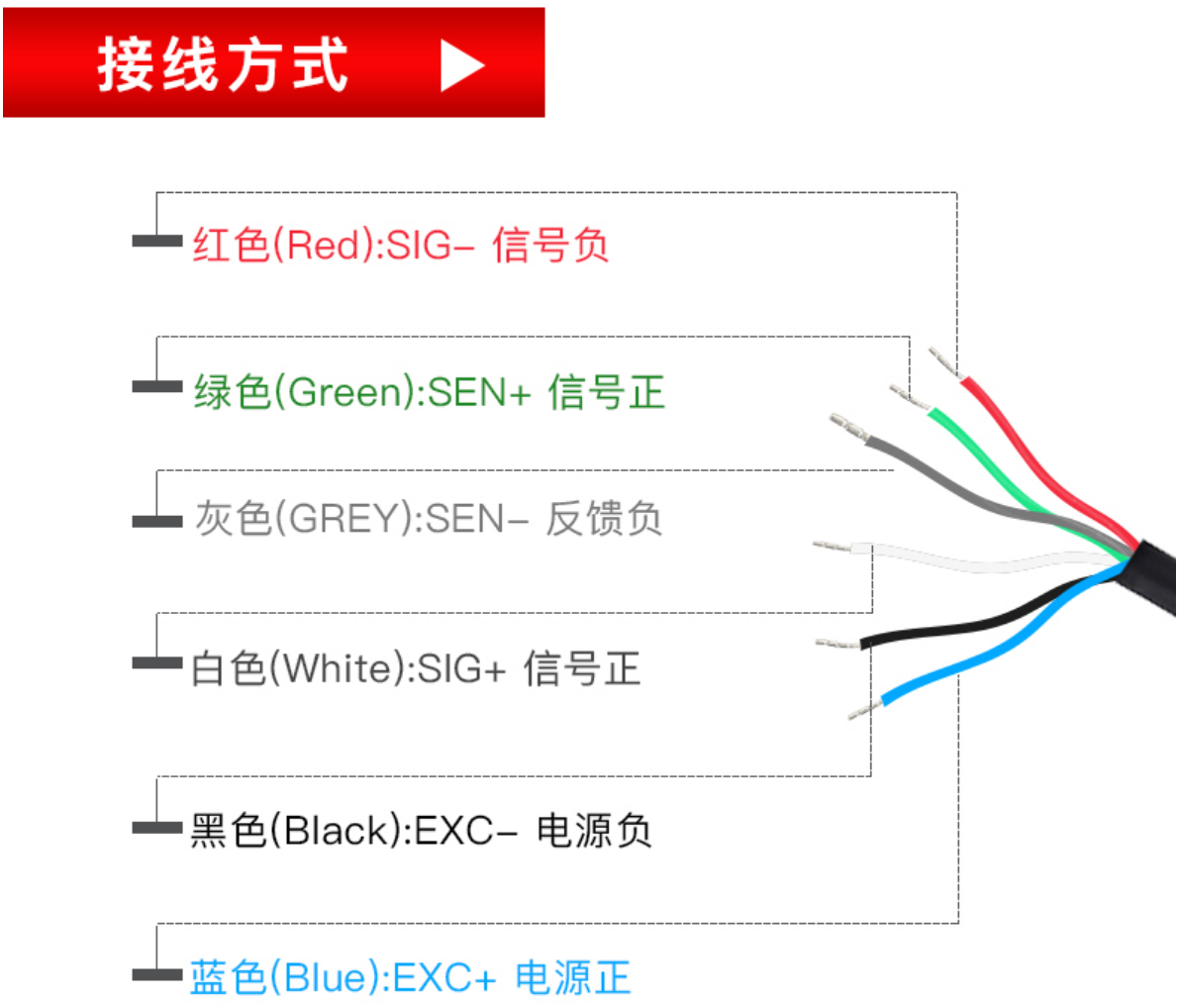 接线方式

红色(Red):SIG- 信号负

绿色(Green):SEN+ 信号正

灰色(GREY):SEN- 反馈负

白色(White):SIG+ 信号正

黑色(Black):EXC- 电源负

蓝色(Blue):EXC+ 电源正